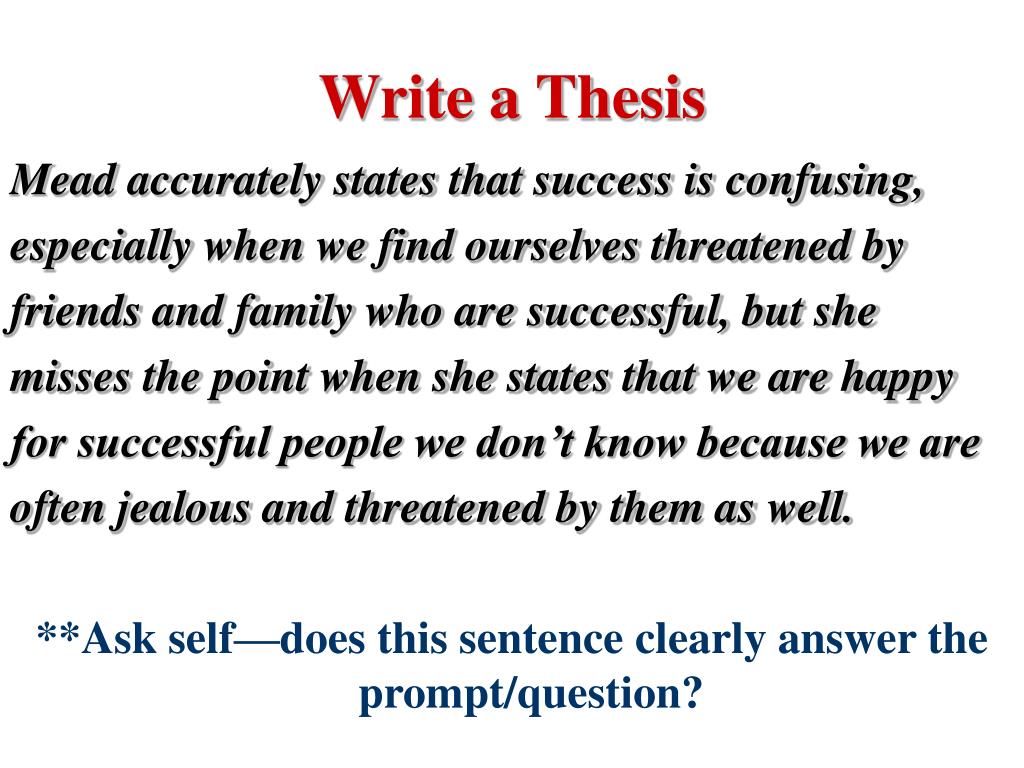 Write a Thesis

Mead accurately states that success is confusing, especially when we find ourselves threatened by friends and family who are successful, but she misses the point when she states that we are happy for successful people we don’t know because we are often jealous and threatened by them as well.

**Ask self—does this sentence clearly answer the prompt/question?